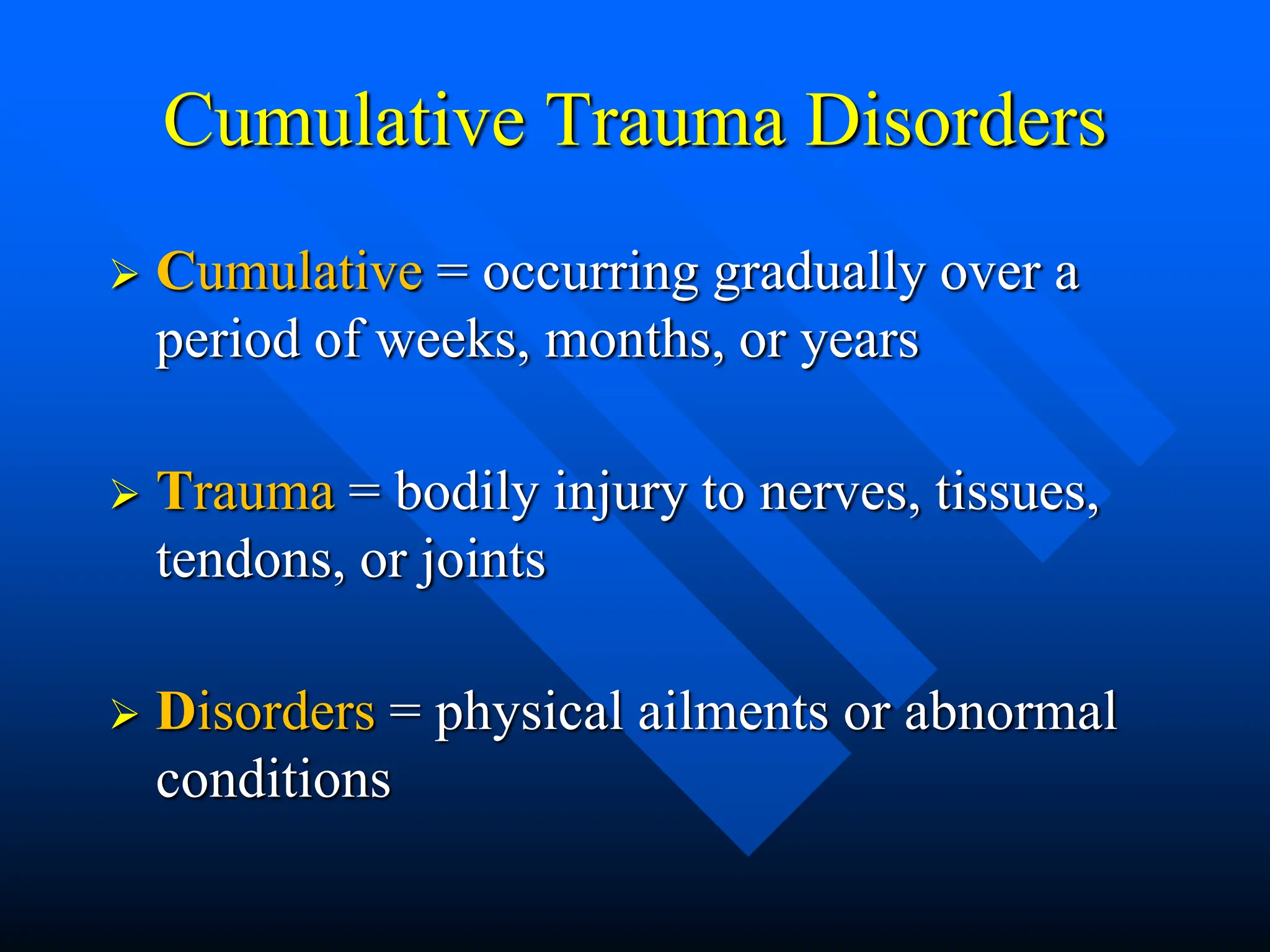 Cumulative Trauma Disorders

➢ Cumulative = occurring gradually over a period of weeks, months, or years

➢ Trauma = bodily injury to nerves, tissues, tendons, or joints

➢ Disorders = physical ailments or abnormal conditions